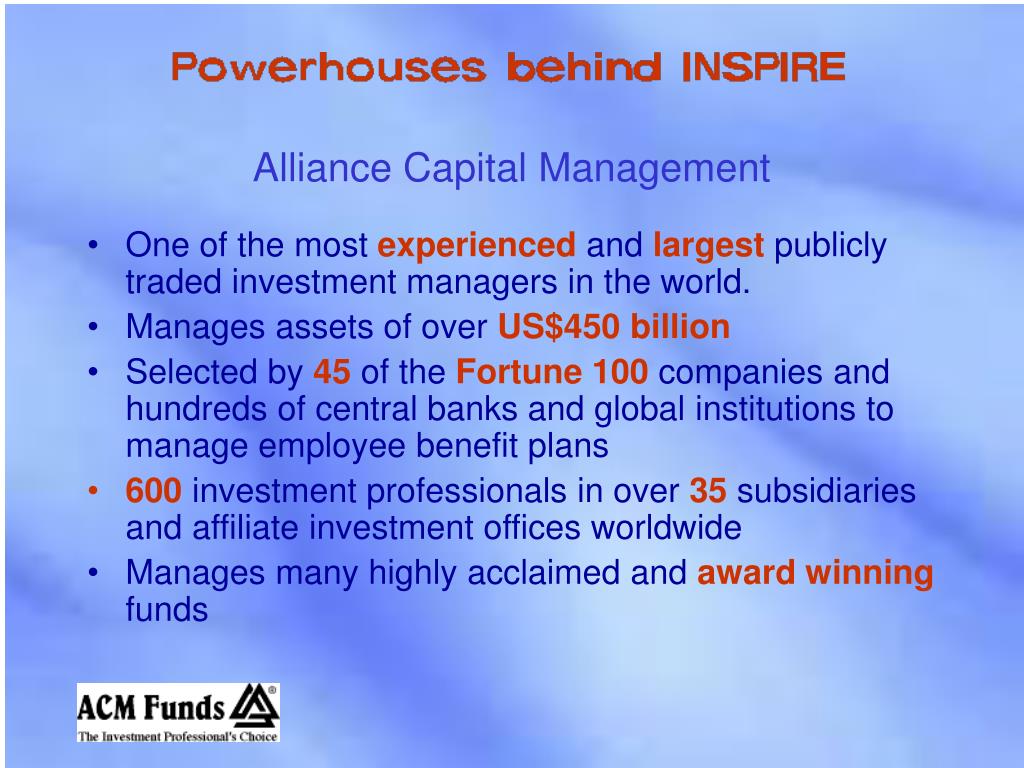 Powerhouses behind INSPIRE

Alliance Capital Management

• One of the most experienced and largest publicly traded investment managers in the world.
• Manages assets of over US$450 billion
• Selected by 45 of the Fortune 100 companies and hundreds of central banks and global institutions to manage employee benefit plans
• 600 investment professionals in over 35 subsidiaries and affiliate investment offices worldwide
• Manages many highly acclaimed and award winning funds

ACM Funds ®
The Investment Professional's Choice